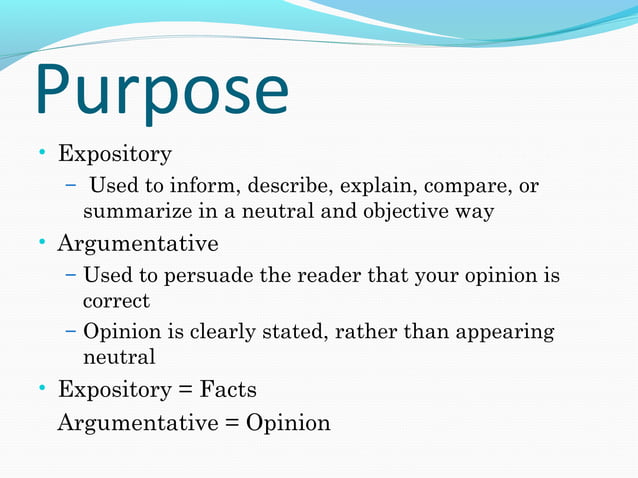 Purpose

• Expository
  – Used to inform, describe, explain, compare, or summarize in a neutral and objective way
• Argumentative
  – Used to persuade the reader that your opinion is correct
  – Opinion is clearly stated, rather than appearing neutral
• Expository = Facts
  Argumentative = Opinion